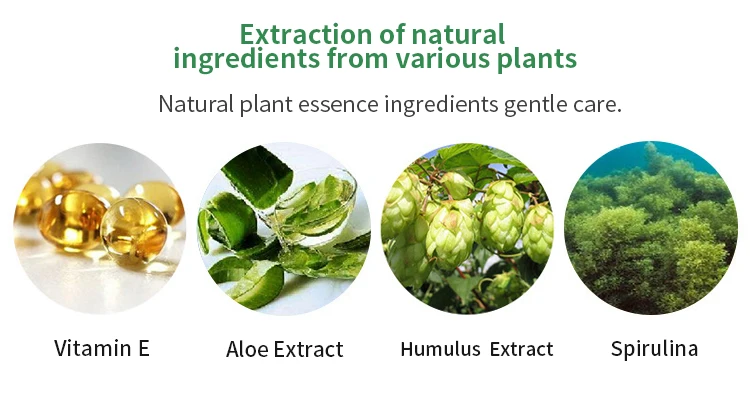 Extraction of natural ingredients from various plants

Natural plant essence ingredients gentle care.

Vitamin E

Aloe Extract

Humulus Extract

Spirulina